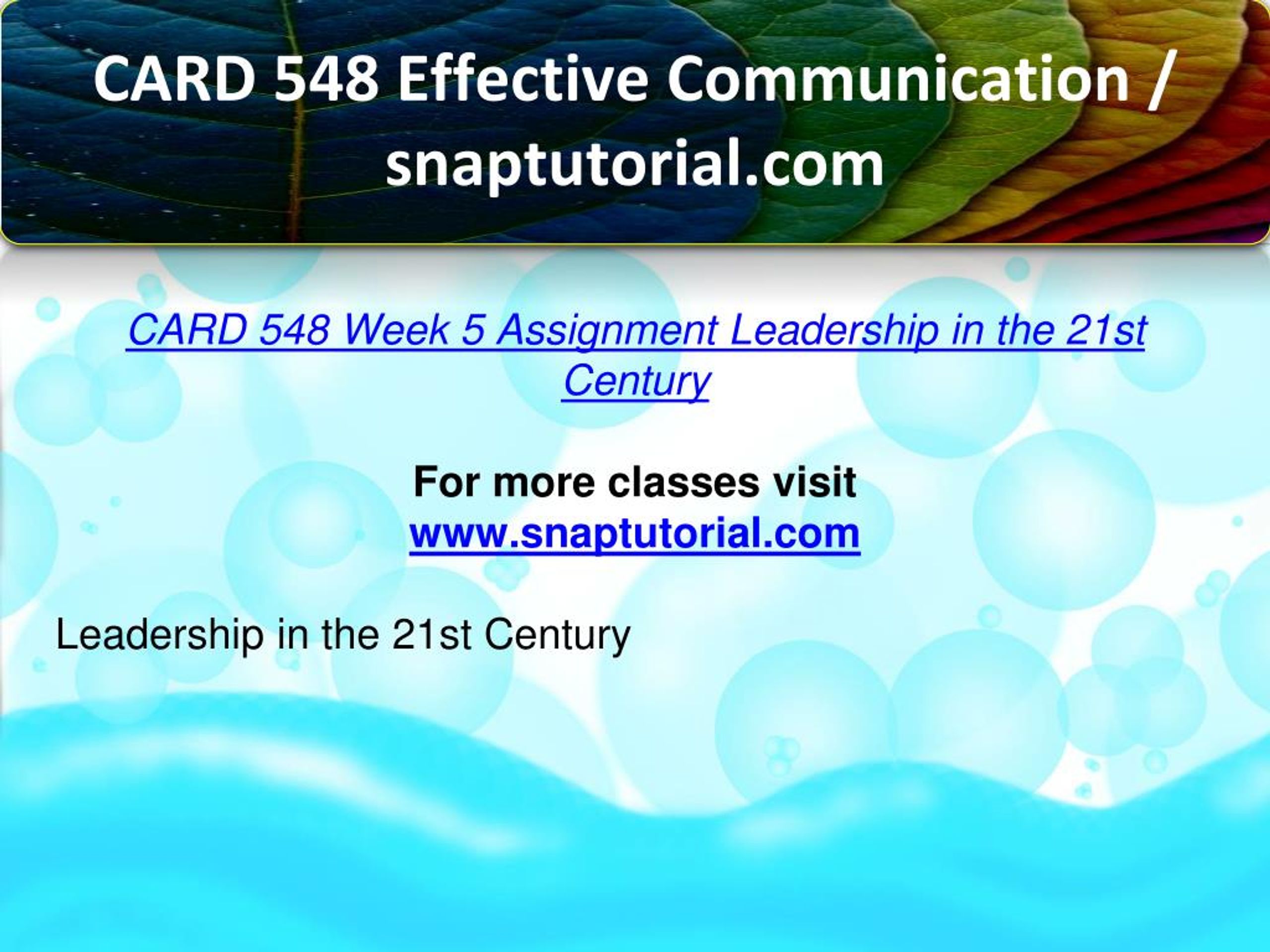 CARD 548 Effective Communication / snaptutorial.com

CARD 548 Week 5 Assignment Leadership in the 21st Century

For more classes visit
www.snaptutorial.com

Leadership in the 21st Century